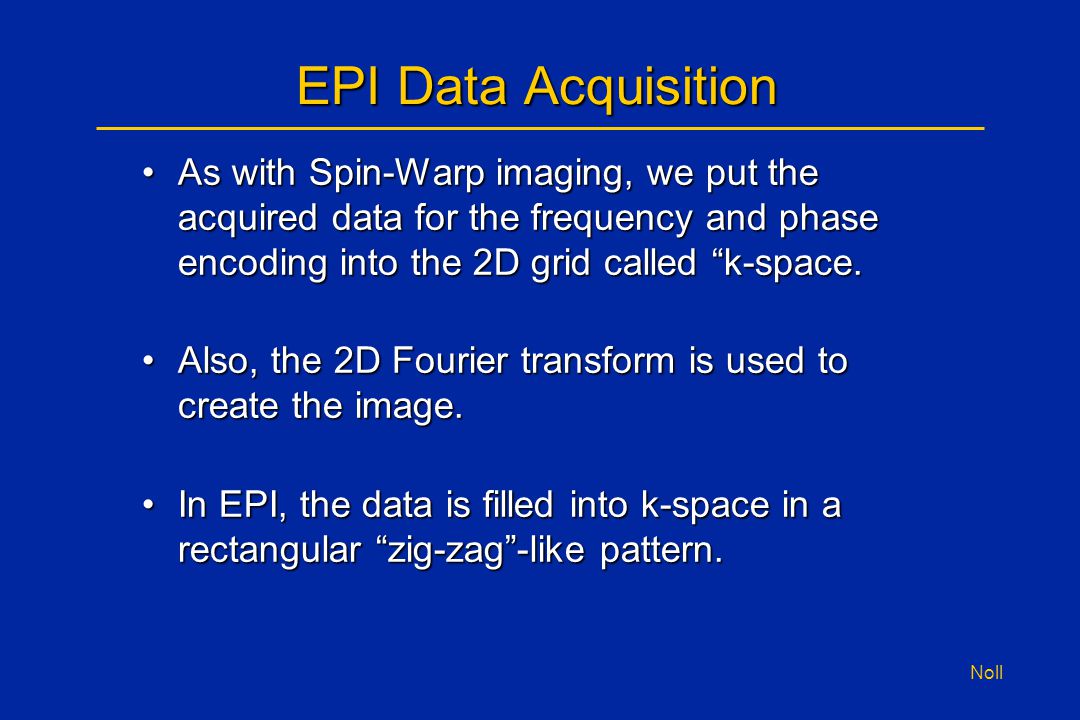 EPI Data Acquisition

• As with Spin-Warp imaging, we put the acquired data for the frequency and phase encoding into the 2D grid called “k-space.

• Also, the 2D Fourier transform is used to create the image.

• In EPI, the data is filled into k-space in a rectangular “zig-zag”-like pattern.

Noll